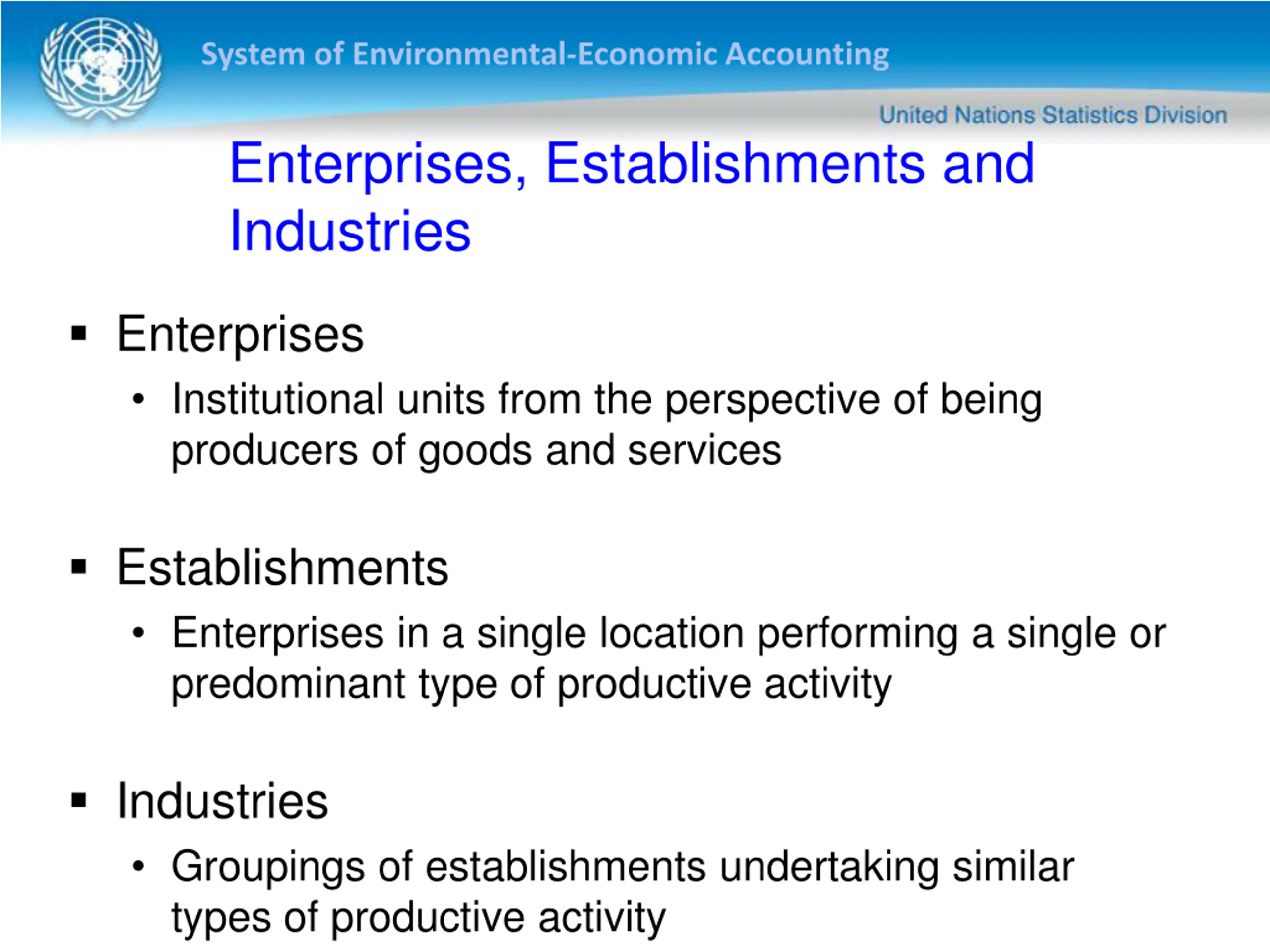 System of Environmental-Economic Accounting

United Nations Statistics Division

Enterprises, Establishments and Industries

▪ Enterprises
• Institutional units from the perspective of being producers of goods and services

▪ Establishments
• Enterprises in a single location performing a single or predominant type of productive activity

▪ Industries
• Groupings of establishments undertaking similar types of productive activity